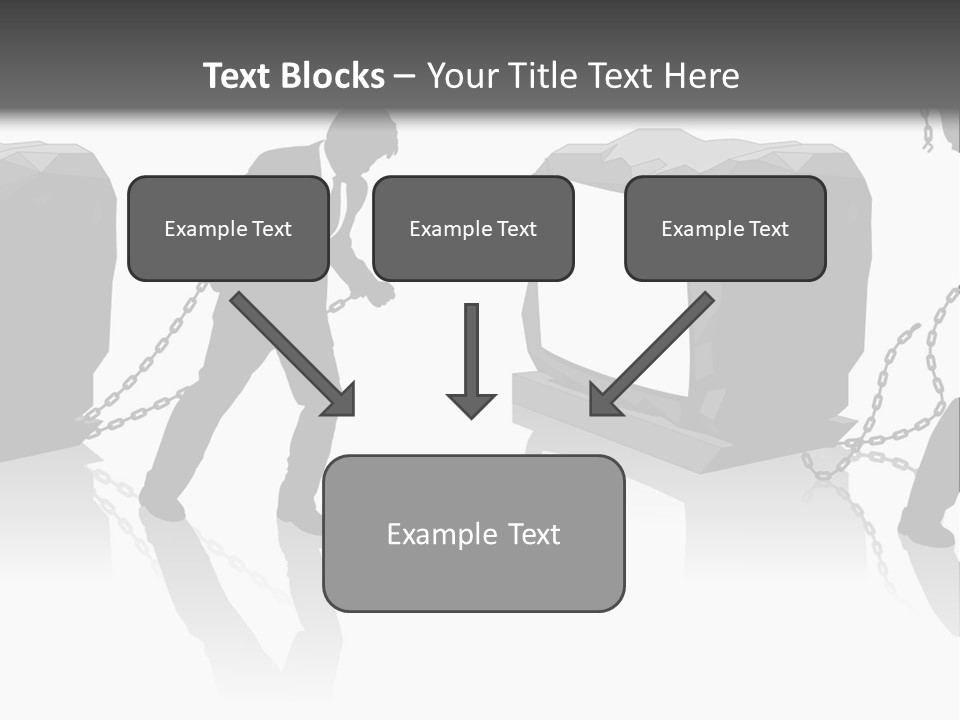 Text Blocks – Your Title Text Here

Example Text

Example Text

Example Text

Example Text